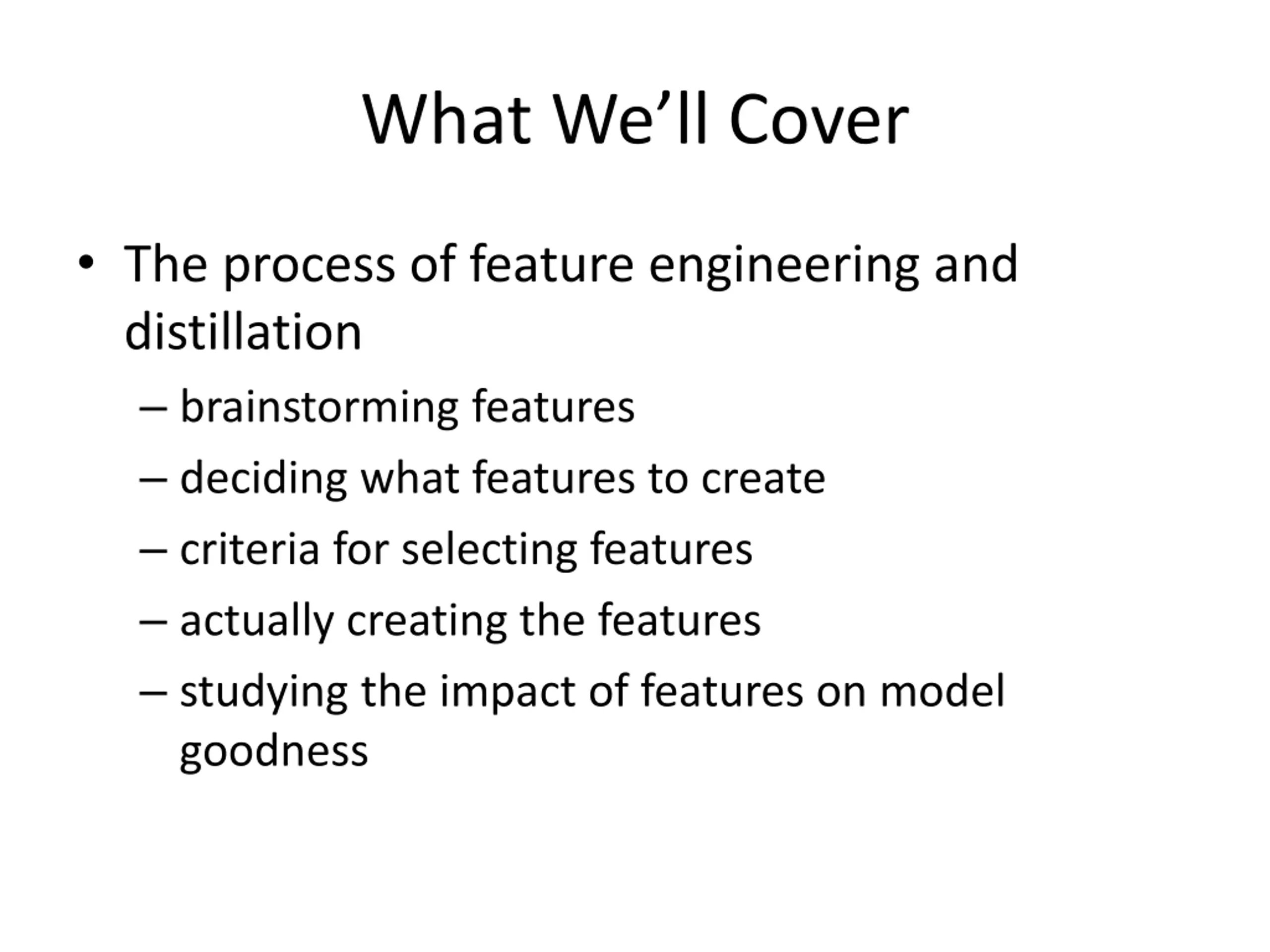 What We’ll Cover

• The process of feature engineering and distillation
– brainstorming features
– deciding what features to create
– criteria for selecting features
– actually creating the features
– studying the impact of features on model goodness